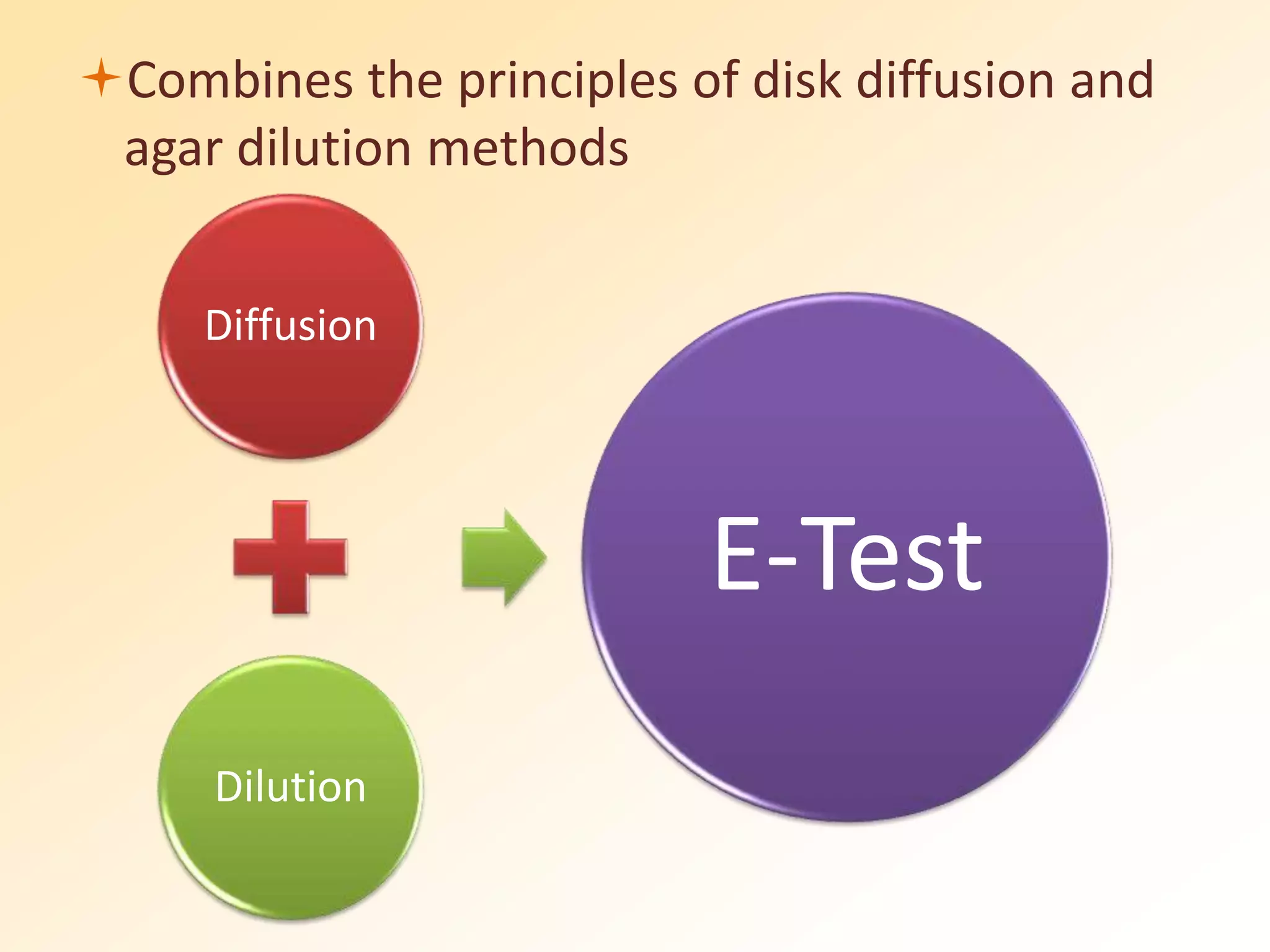 Combines the principles of disk diffusion and agar dilution methods

Diffusion

Dilution

E-Test